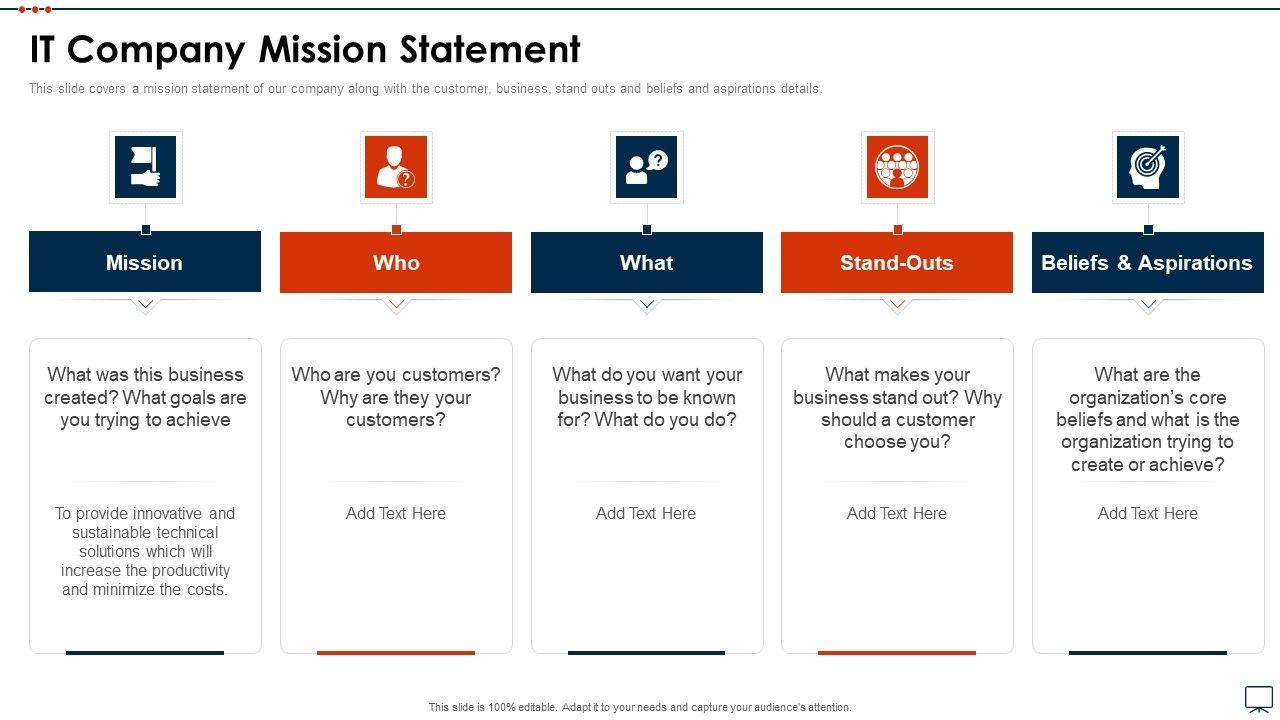 IT Company Mission Statement

This slide covers a mission statement of our company along with the customer, business, stand outs and beliefs and aspirations details.

Mission

What was this business created? What goals are you trying to achieve

To provide innovative and sustainable technical solutions which will increase the productivity and minimize the costs.

Who

Who are you customers? Why are they your customers?

Add Text Here

What

What do you want your business to be known for? What do you do?

Add Text Here

Stand-Outs

What makes your business stand out? Why should a customer choose you?

Add Text Here

Beliefs & Aspirations

What are the organization's core beliefs and what is the organization trying to create or achieve?

Add Text Here

This slide is 100% editable. Adapt it to your needs and capture your audience's attention.